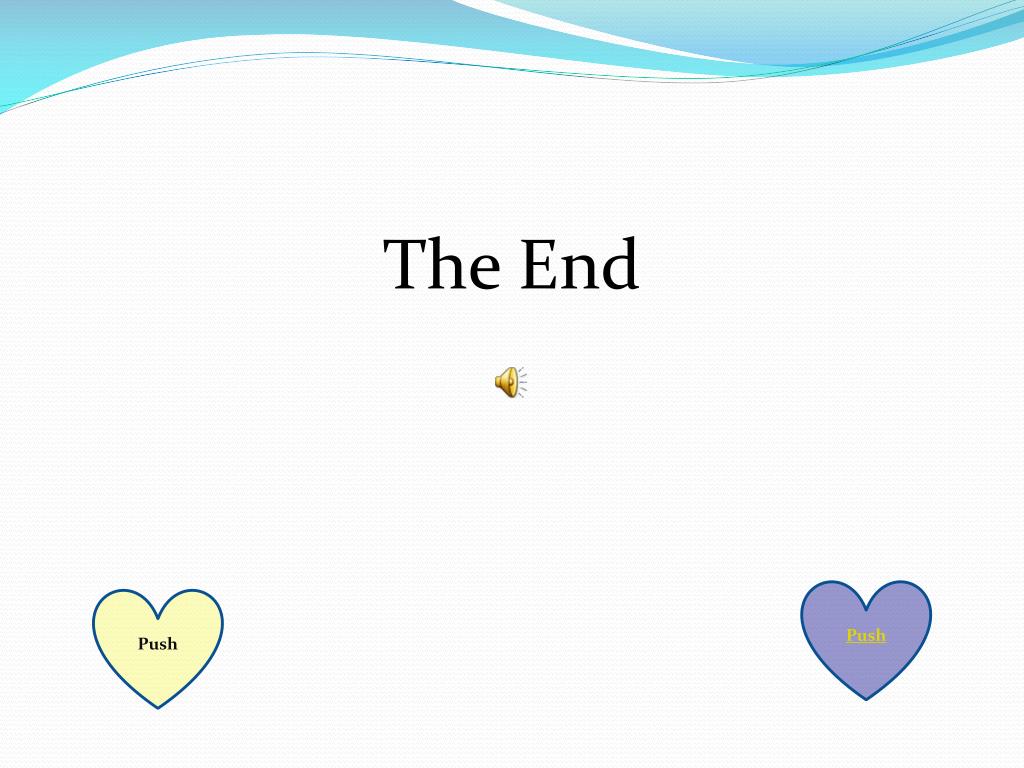 The End

Push

Push